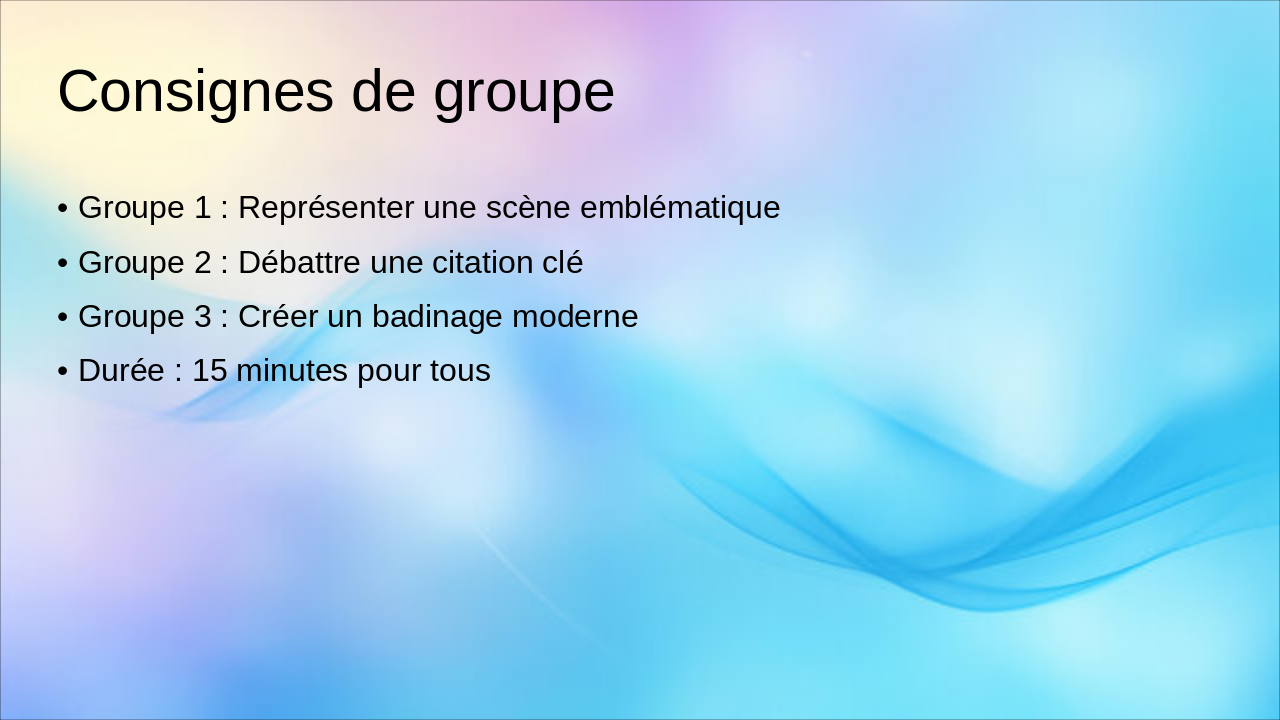 Consignes de groupe

• Groupe 1 : Représenter une scène emblématique
• Groupe 2 : Débattre une citation clé
• Groupe 3 : Créer un badinage moderne
• Durée : 15 minutes pour tous